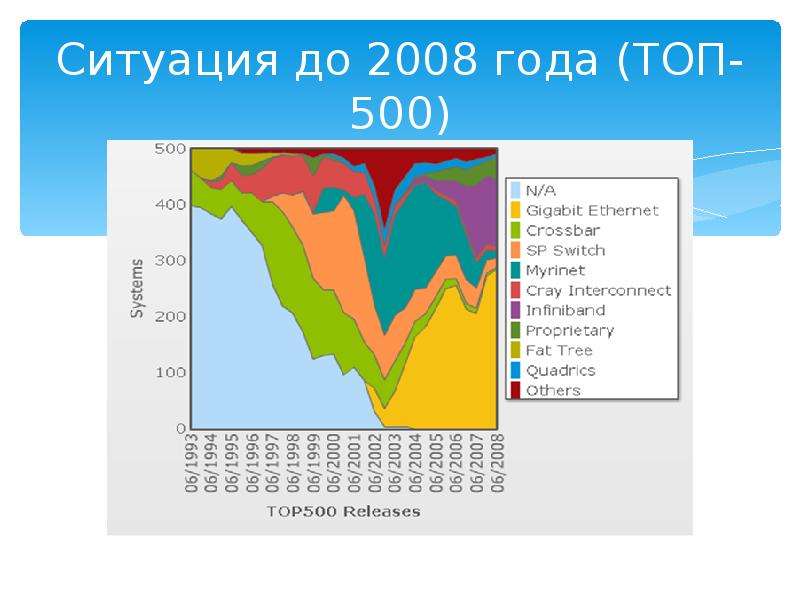 Ситуация до 2008 года (ТОП-500)

500
400
300
200
100
0

Systems

06/1993
06/1994
06/1995
06/1996
06/1997
06/1998
06/1999
06/2000
06/2001
06/2002
06/2003
06/2004
06/2005
06/2006
06/2007
06/2008

TOP500 Releases

N/A
Gigabit Ethernet
Crossbar
SP Switch
Myrinet
Cray Interconnect
Infiniband
Proprietary
Fat Tree
Quadrics
Others